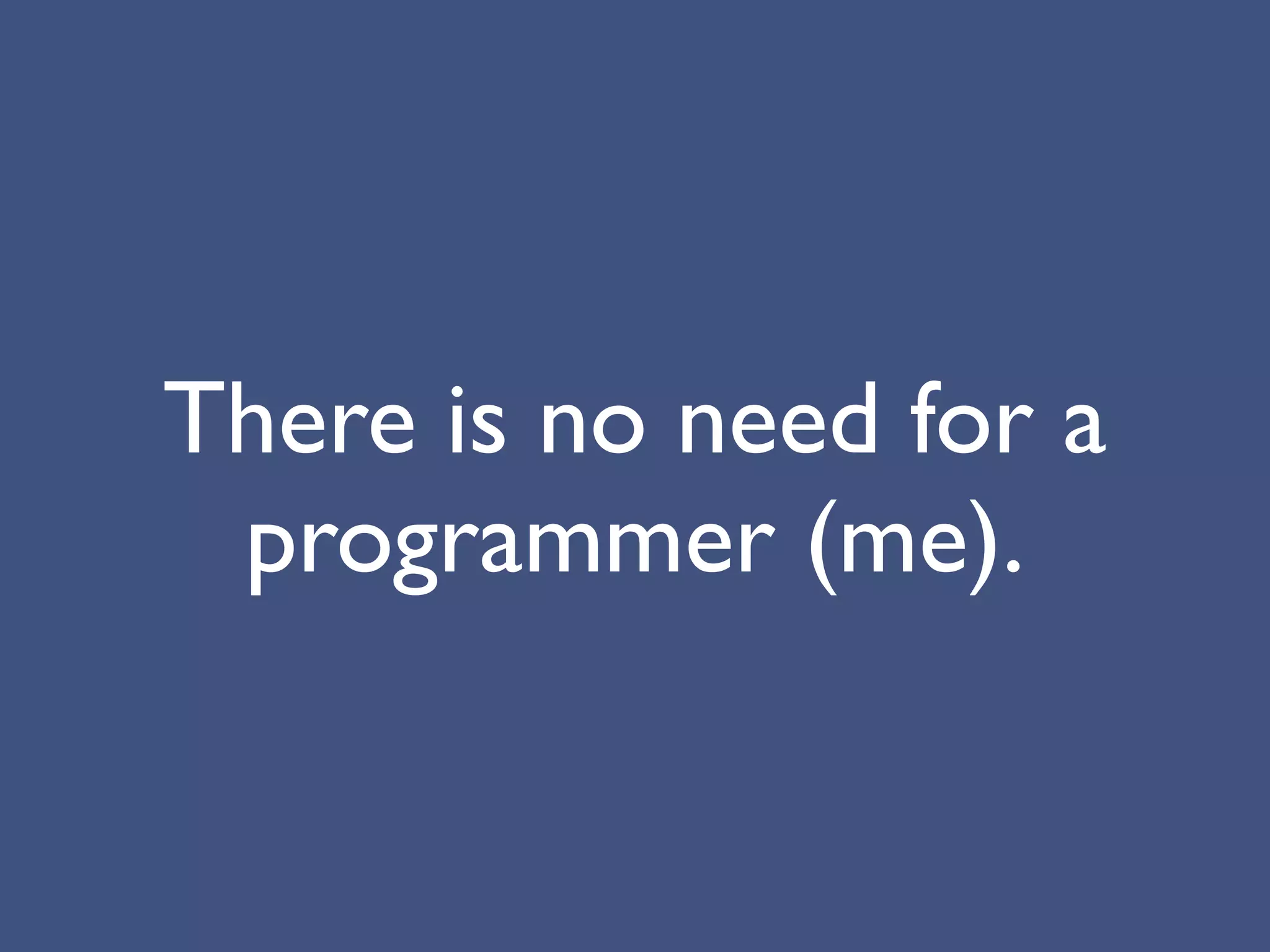 There is no need for a programmer (me).